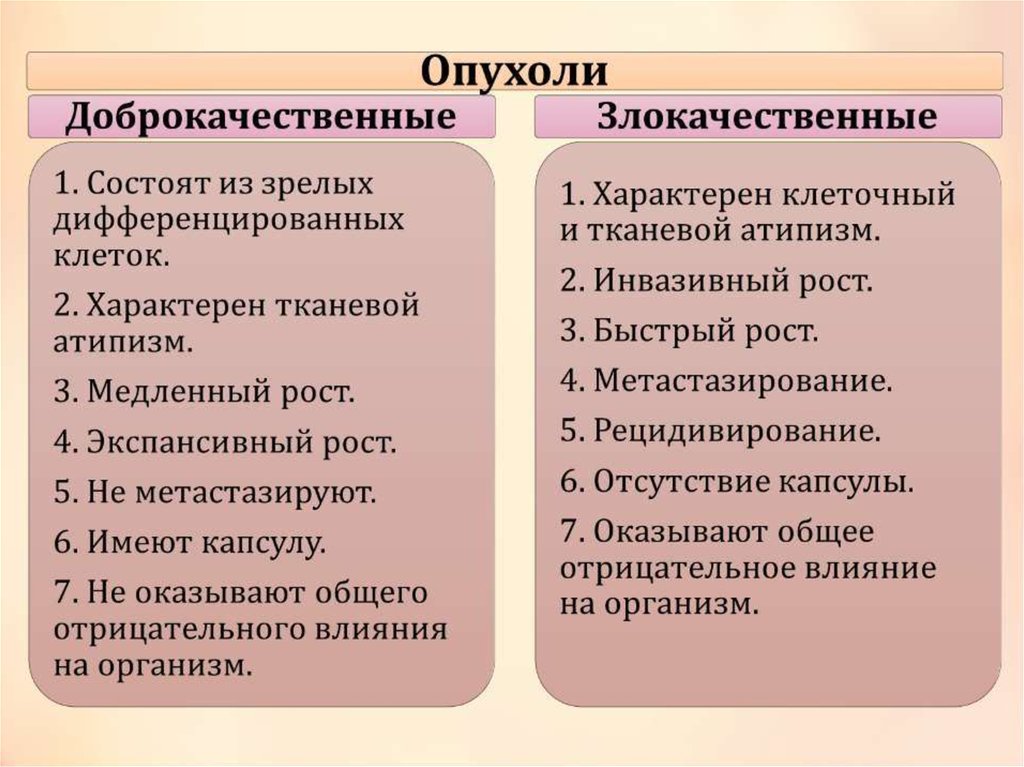 Опухоли

Доброкачественные

1. Состоят из зрелых дифференцированных клеток.

2. Характерен тканевой атипизм.

3. Медленный рост.

4. Экспансивный рост.

5. Не метастазируют.

6. Имеют капсулу.

7. Не оказывают общего отрицательного влияния на организм.

Злокачественные

1. Характерен клеточный и тканевой атипизм.

2. Инвазивный рост.

3. Быстрый рост.

4. Метастазирование.

5. Рецидивирование.

6. Отсутствие капсулы.

7. Оказывают общее отрицательное влияние на организм.